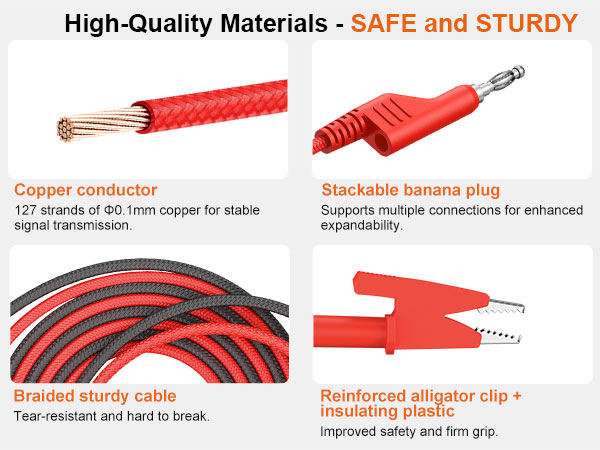 High-Quality Materials - SAFE and STURDY

Copper conductor
127 strands of Φ0.1mm copper for stable signal transmission.

Stackable banana plug
Supports multiple connections for enhanced expandability.

Braided sturdy cable
Tear-resistant and hard to break.

Reinforced alligator clip + insulating plastic
Improved safety and firm grip.